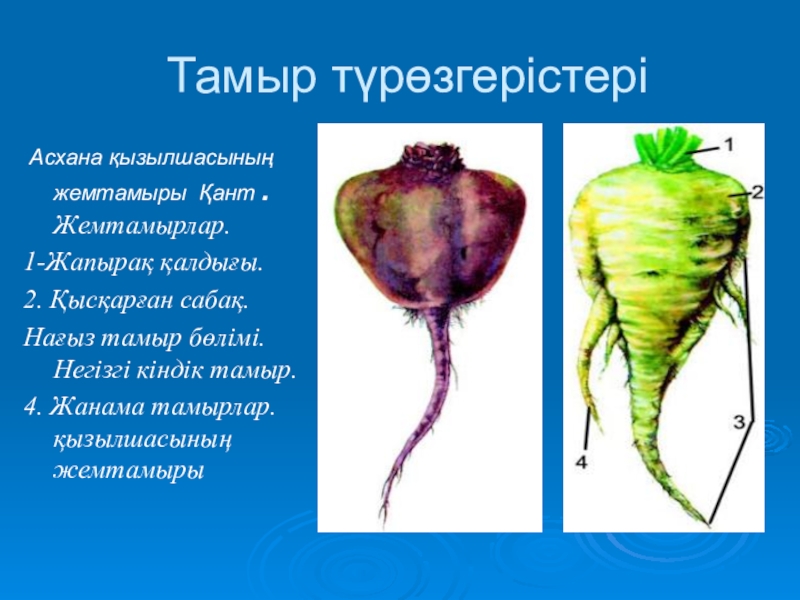 Тамыр түрөзгерістері

Асхана қызылшасының жемтамыры Қант . Жемтамырлар.

1-Жапырақ қалдығы.

2. Қысқарған сабақ.

Нағыз тамыр бөлімі. Негізгі кіндік тамыр.

4. Жанама тамырлар. қызылшасының жемтамыры

1

2

3

4